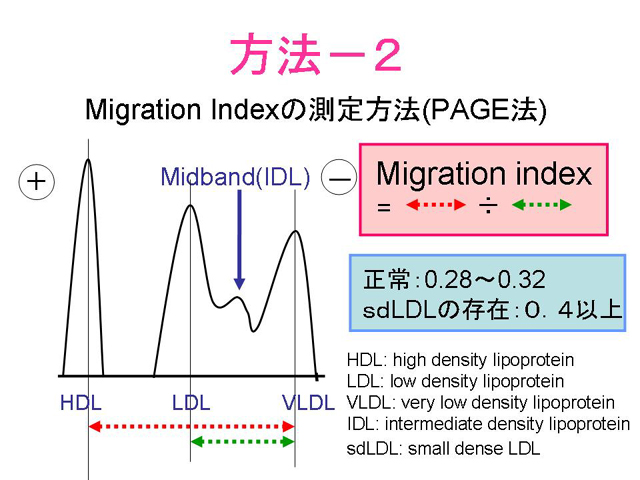 方法－2

Migration Indexの測定方法(PAGE法)

+

Midband(IDL)

—

Migration index
= ÷

正常：0.28～0.32
sdLDLの存在：0．4以上

HDL LDL VLDL

HDL: high density lipoprotein
LDL: low density lipoprotein
VLDL: very low density lipoprotein
IDL: intermediate density lipoprotein
sdLDL: small dense LDL